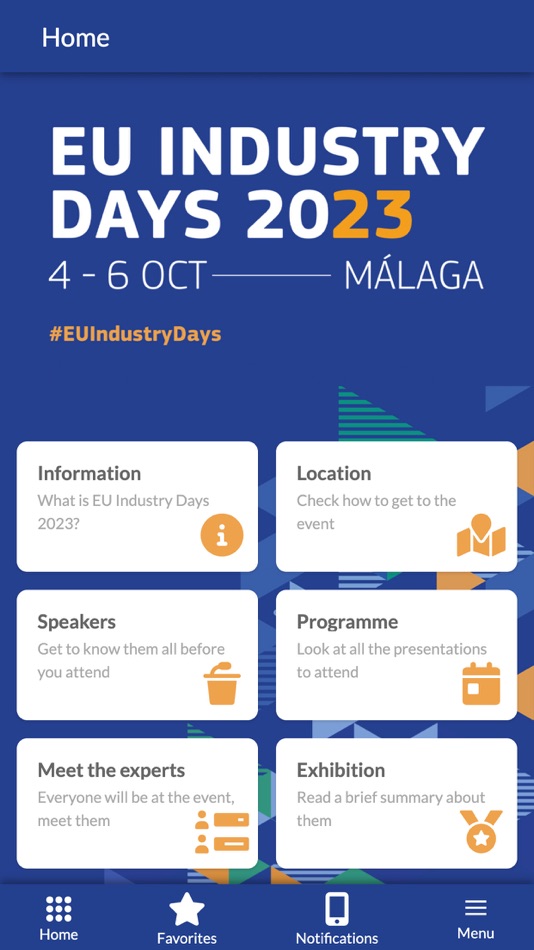 Home

EU INDUSTRY DAYS 2023

4 - 6 OCT MÁLAGA

#EUIndustryDays

Information
What is EU Industry Days 2023?

Location
Check how to get to the event

Speakers
Get to know them all before you attend

Programme
Look at all the presentations to attend

Meet the experts
Everyone will be at the event, meet them

Exhibition
Read a brief summary about them

Home
Favorites
Notifications
Menu